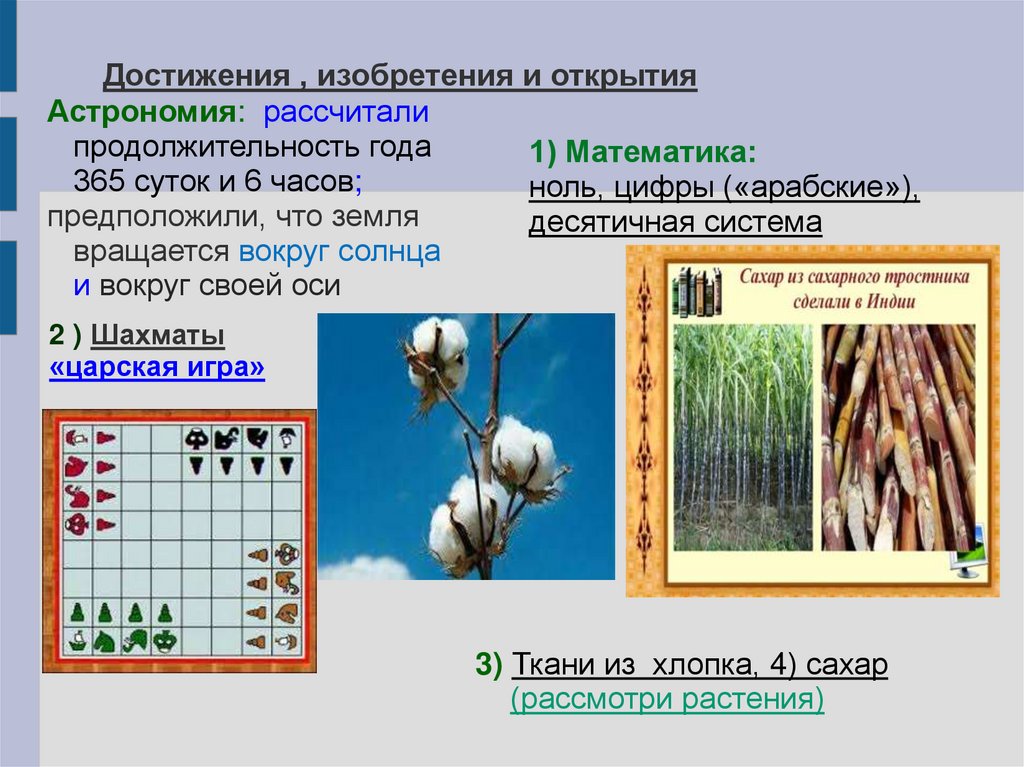 Достижения , изобретения и открытия

Астрономия: рассчитали продолжительность года 365 суток и 6 часов;
предположили, что земля вращается вокруг солнца и вокруг своей оси

1) Математика:
ноль, цифры («арабские»), десятичная система

2 ) Шахматы
«царская игра»

Сахар из сахарного тростника сделали в Индии

3) Ткани из хлопка, 4) сахар
(рассмотри растения)